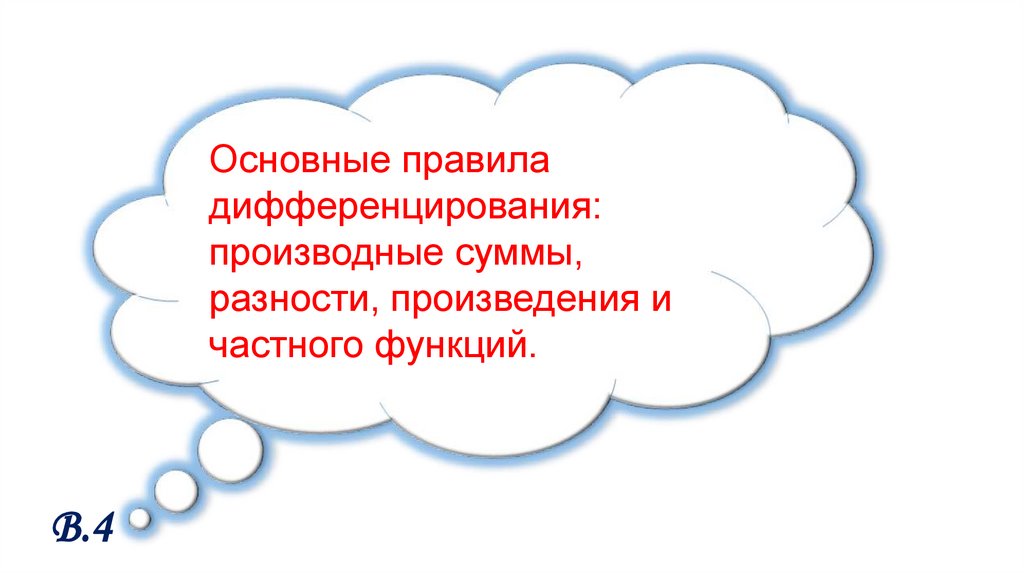 Основные правила дифференцирования: производные суммы, разности, произведения и частного функций.

В.4